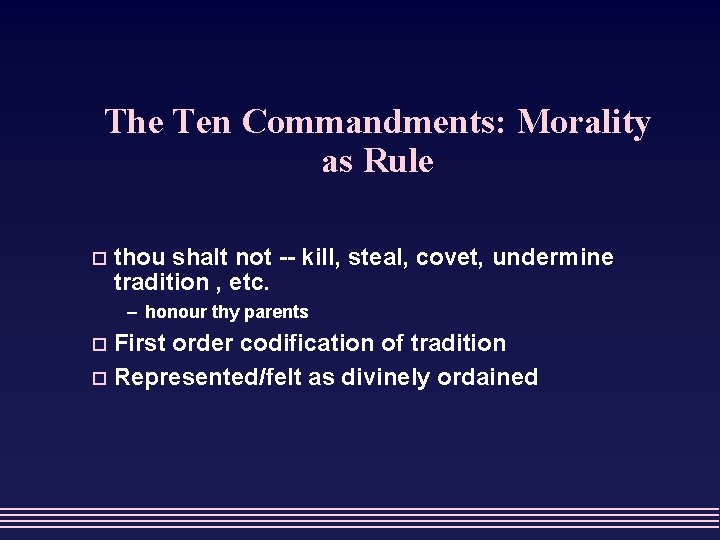 The Ten Commandments: Morality as Rule

□ thou shalt not -- kill, steal, covet, undermine tradition , etc.
– honour thy parents
□ First order codification of tradition
□ Represented/felt as divinely ordained